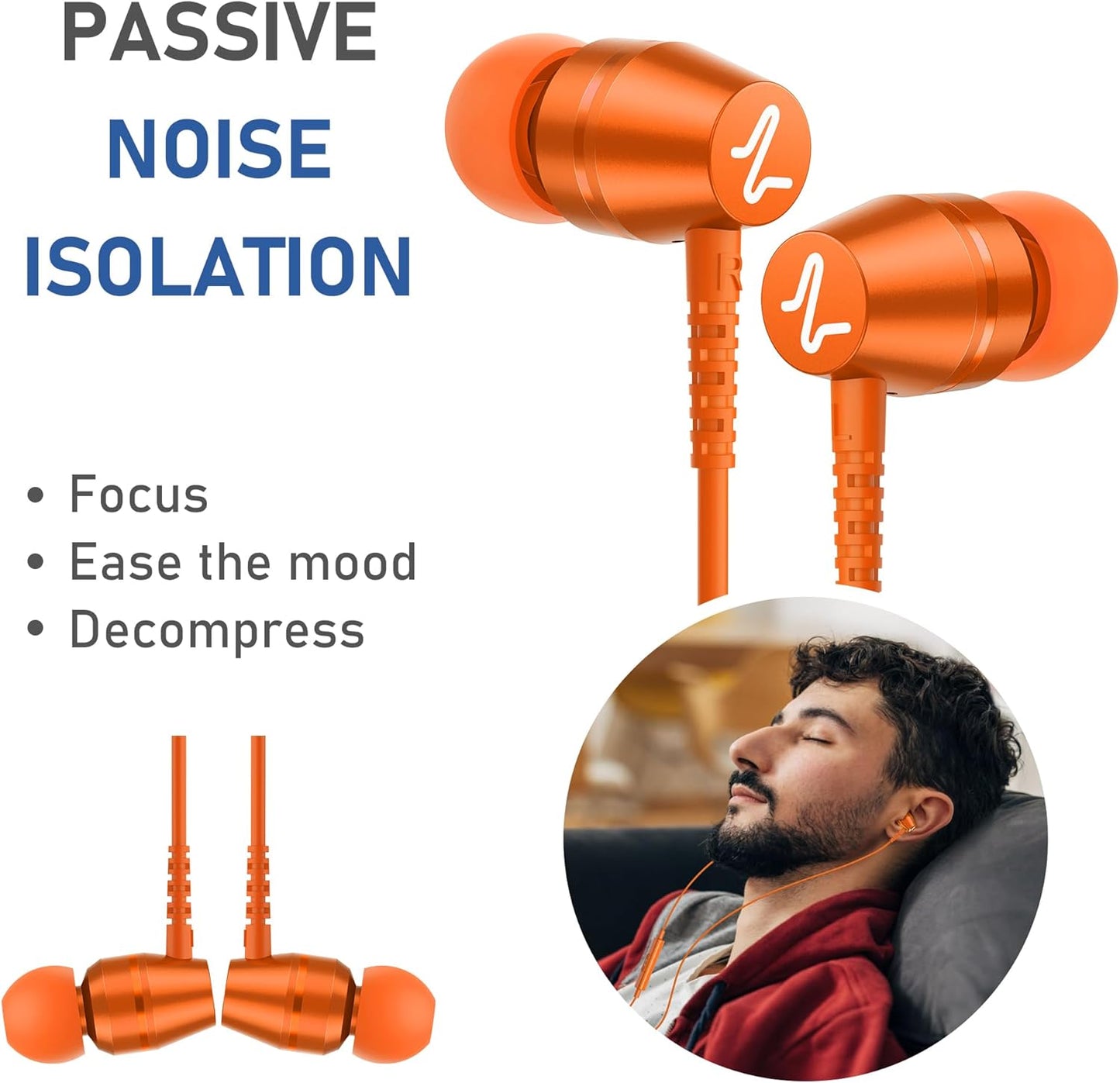 PASSIVE
NOISE
ISOLATION

R

L

• Focus
• Ease the mood
• Decompress